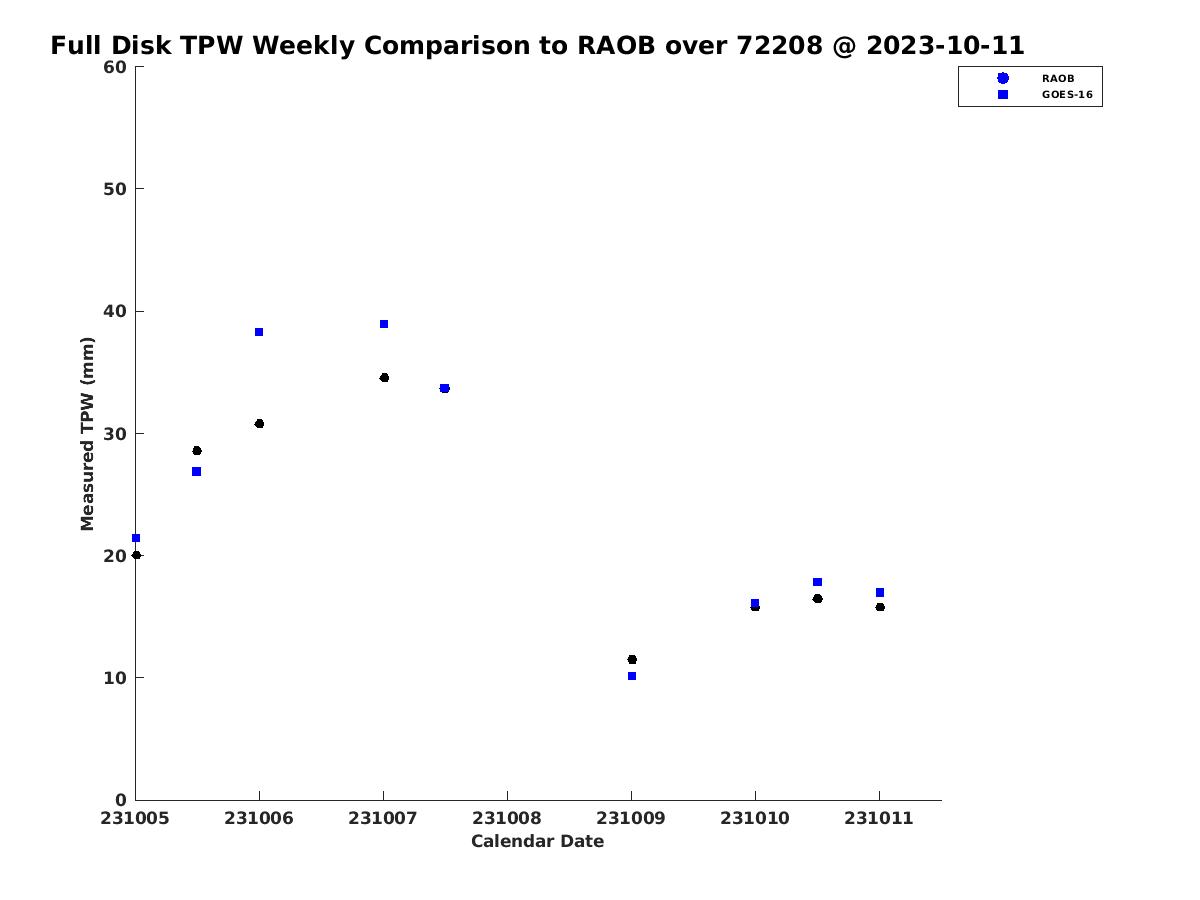 Full Disk TPW Weekly Comparison to RAOB over 72208 @ 2023-10-11

RAOB
GOES-16

Measured TPW (mm)

60
50
40
30
20
10
0

231005
231006
231007
231008
231009
231010
231011

Calendar Date